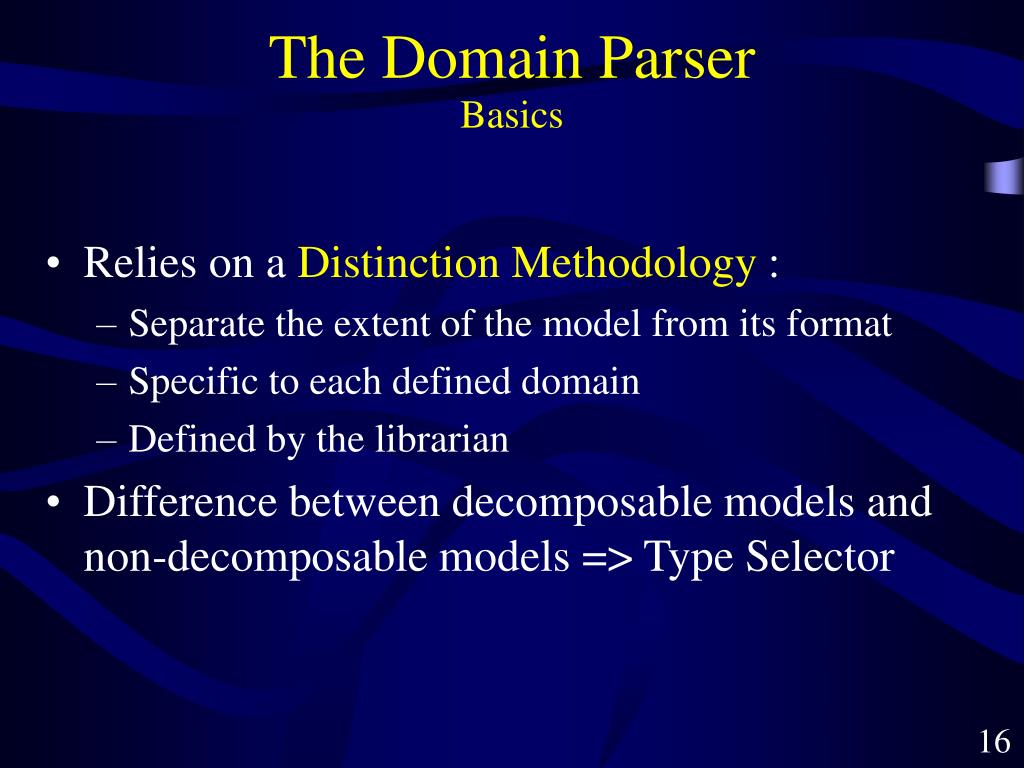 The Domain Parser
Basics

• Relies on a Distinction Methodology :
– Separate the extent of the model from its format
– Specific to each defined domain
– Defined by the librarian
• Difference between decomposable models and non-decomposable models => Type Selector

16